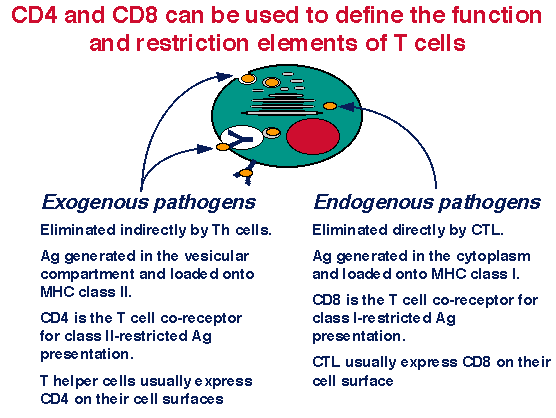 CD4 and CD8 can be used to define the function and restriction elements of T cells

Exogenous pathogens

Eliminated indirectly by Th cells.

Ag generated in the vesicular compartment and loaded onto MHC class II.

CD4 is the T cell co-receptor for class II-restricted Ag presentation.

T helper cells usually express CD4 on their cell surfaces

Endogenous pathogens

Eliminated directly by CTL.

Ag generated in the cytoplasm and loaded onto MHC class I.

CD8 is the T cell co-receptor for class I-restricted Ag presentation.

CTL usually express CD8 on their cell surface